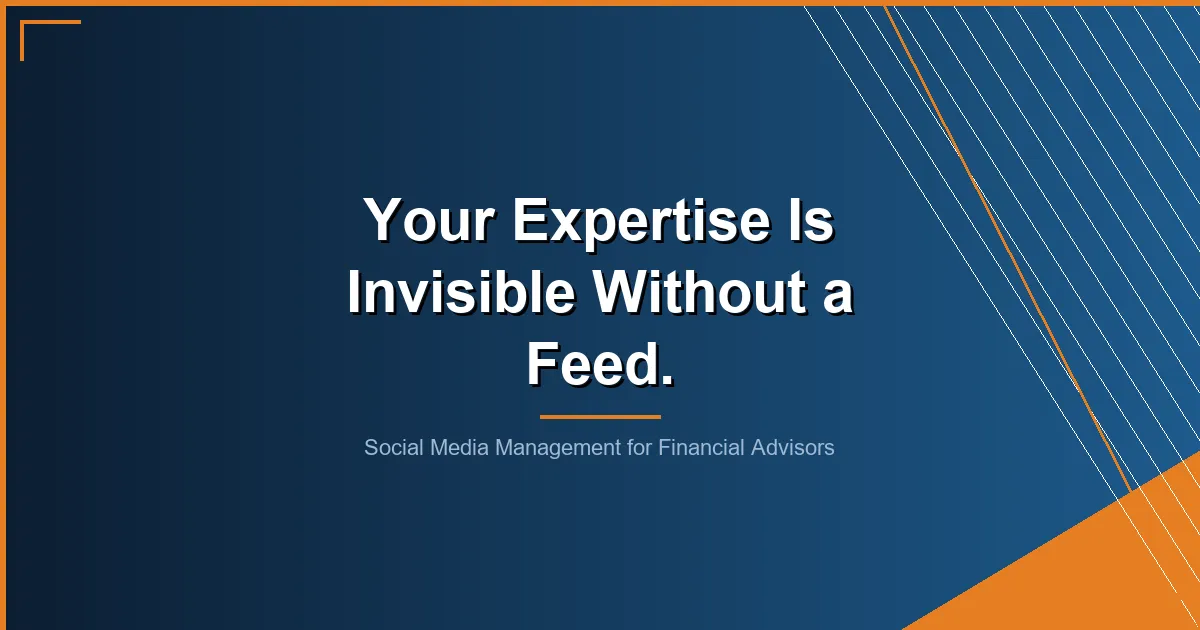 Your Expertise Is Invisible Without a Feed.

Social Media Management for Financial Advisors